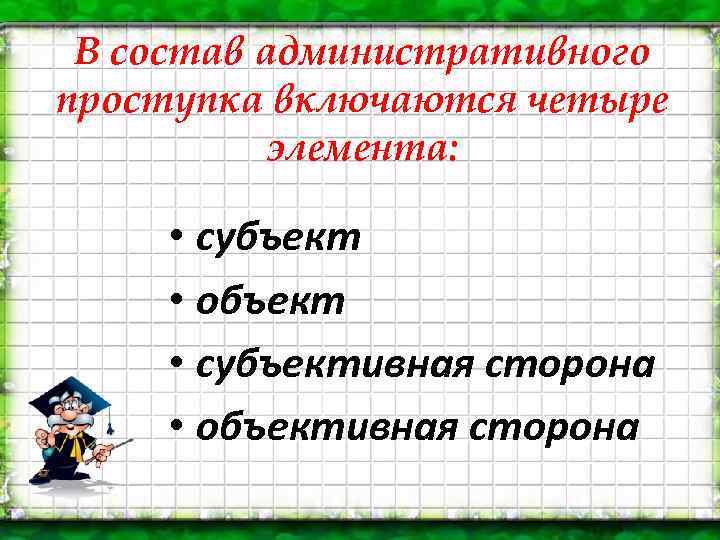 В состав административного проступка включаются четыре элемента:

• субъект
• объект
• субъективная сторона
• объективная сторона